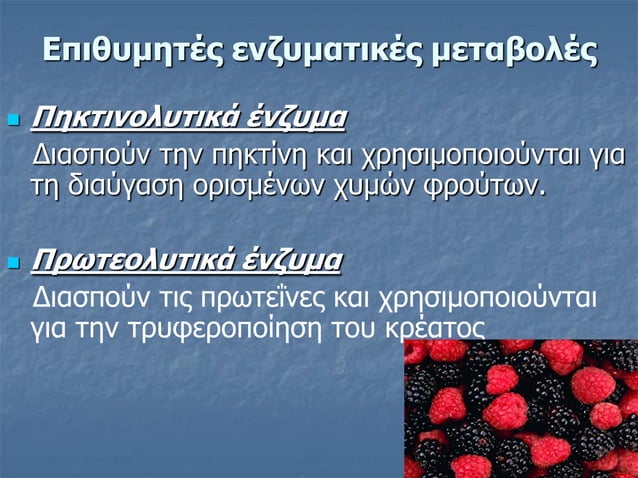 Επιθυμητές ενζυματικές μεταβολές

Πηκτινολυτικά ένζυμα
Διασπούν την πηκτίνη και χρησιμοποιούνται για τη διαύγαση ορισμένων χυμών φρούτων.

Πρωτεολυτικά ένζυμα
Διασπούν τις πρωτεΐνες και χρησιμοποιούνται για την τρυφεροποίηση του κρέατος